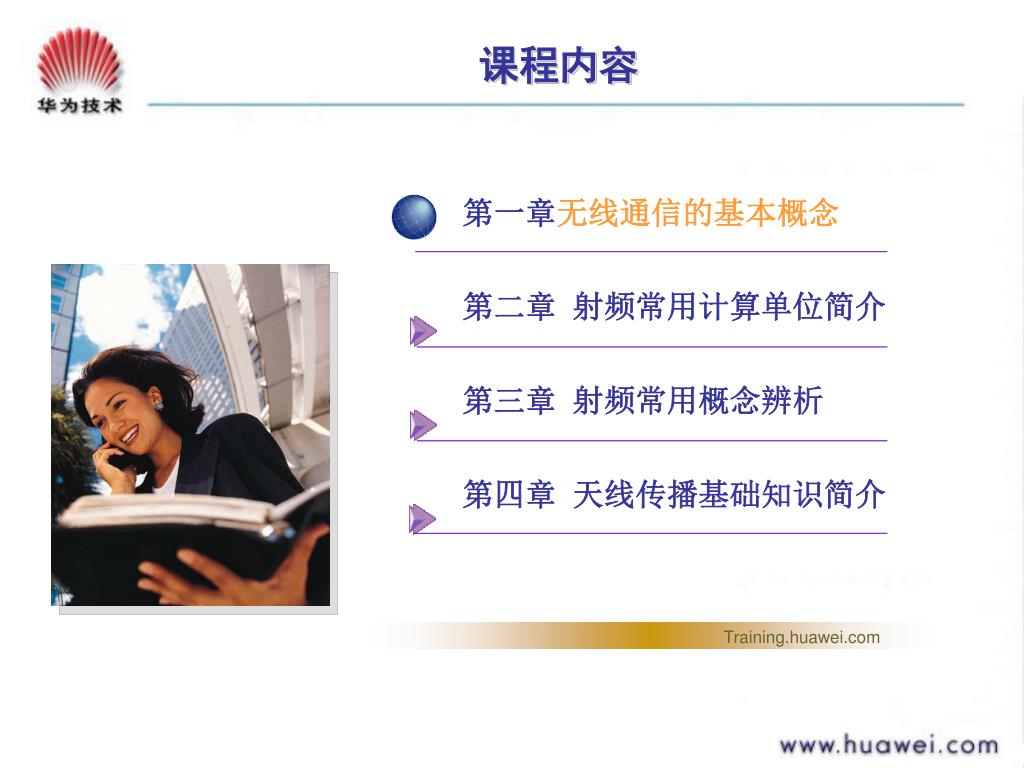 华为技术

课程内容

第一章无线通信的基本概念

第二章 射频常用计算单位简介

第三章 射频常用概念辨析

第四章 天线传播基础知识简介

Training.huawei.com

www.huawei.com